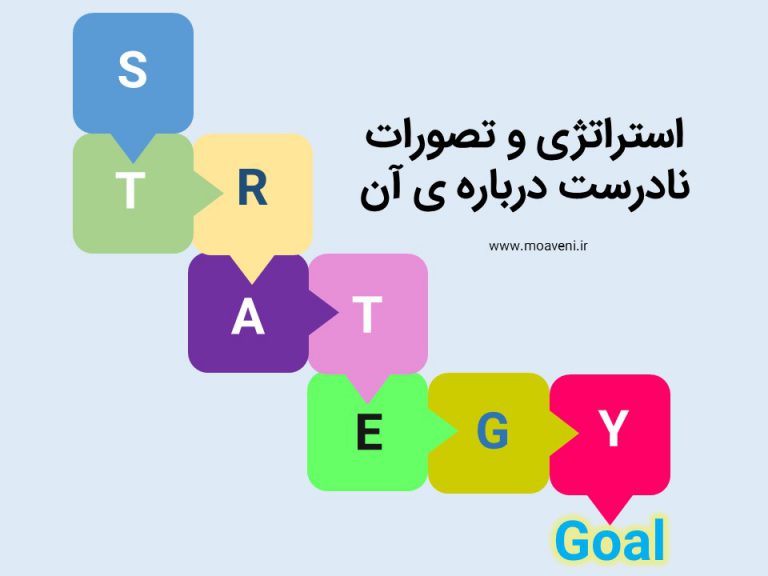 S
T
R
A
T
E
G
Y
Goal

استراتژی و تصورات نادرست درباره ی آن

www.moaveni.ir